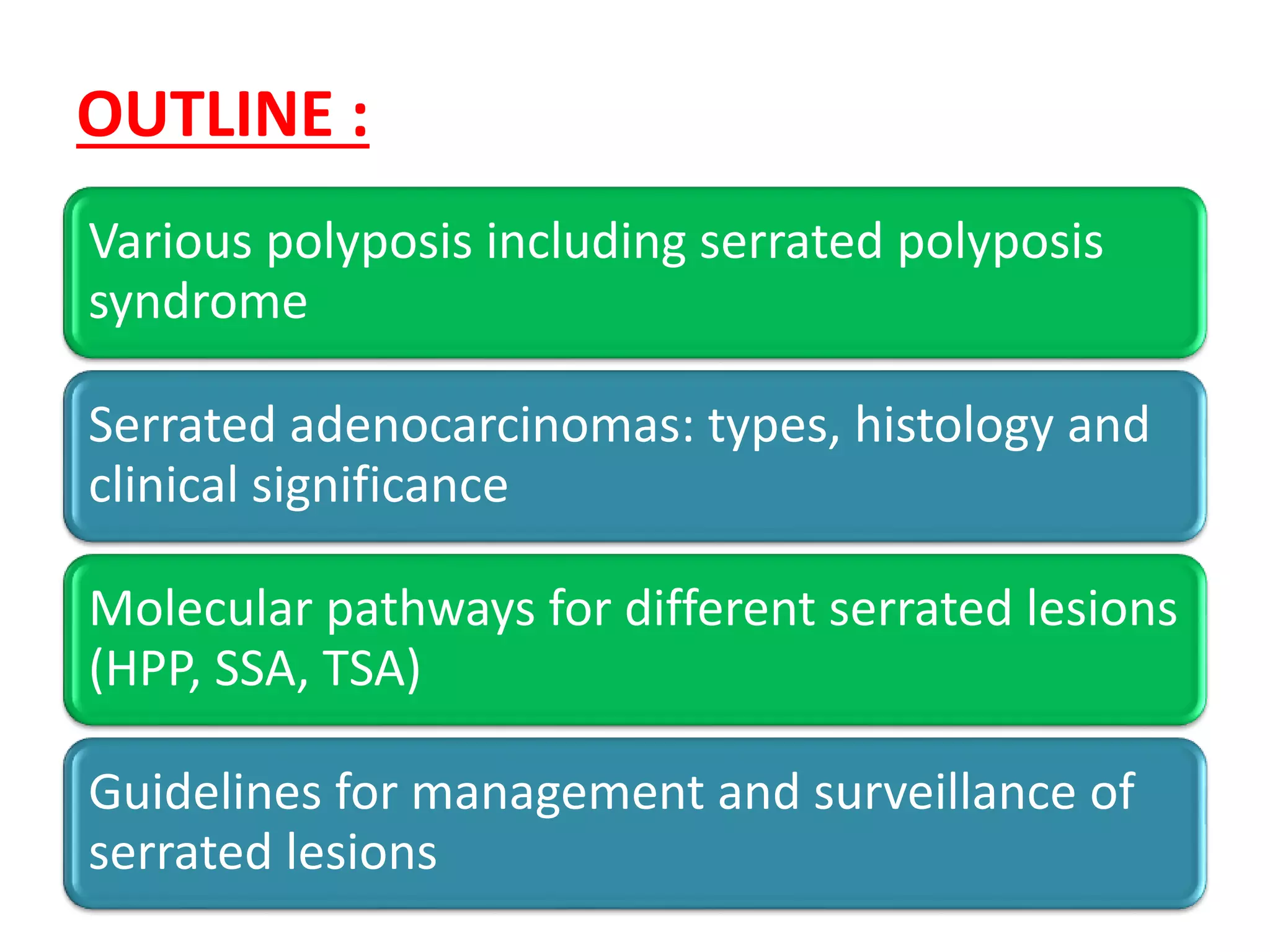 OUTLINE :

Various polyposis including serrated polyposis syndrome

Serrated adenocarcinomas: types, histology and clinical significance

Molecular pathways for different serrated lesions (HPP, SSA, TSA)

Guidelines for management and surveillance of serrated lesions